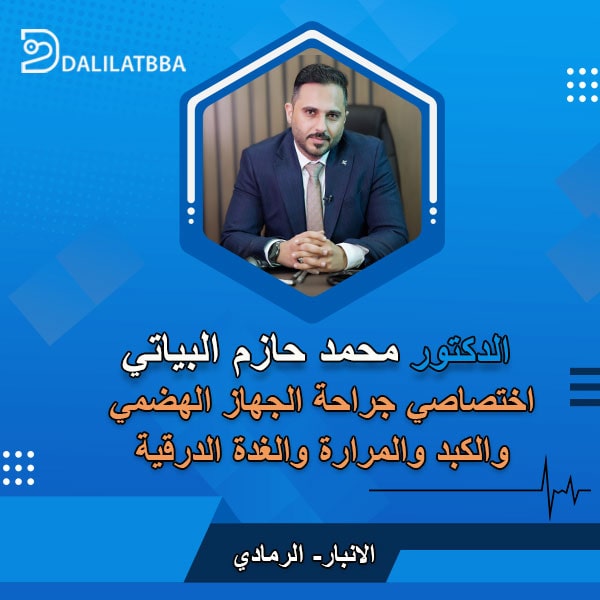 DALILATBBA

الدكتور محمد حازم البياتي
اختصاصي جراحة الجهاز الهضمي والكبد والمرارة والغدة الدرقية

الانبار- الرمادي